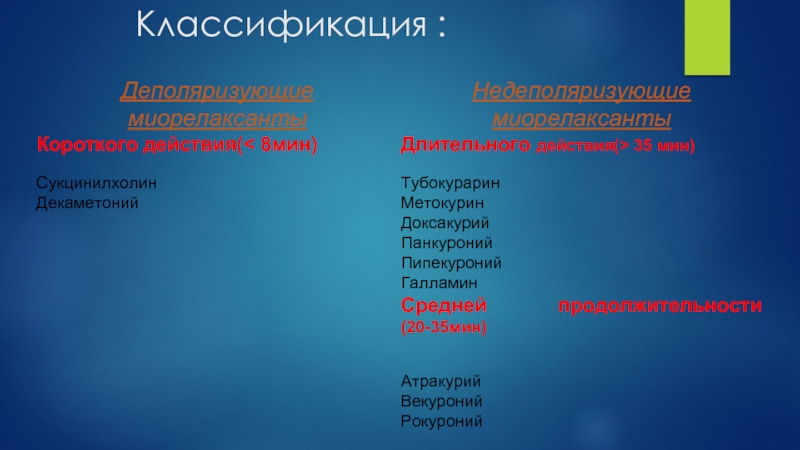 Классификация :

Деполяризующие миорелаксанты

Короткого действия(< 8мин)

Сукцинилхолин
Декаметоний

Недеполяризующие миорелаксанты

Длительного действия(> 35 мин)

Тубокурарин
Метокурин
Доксакурий
Панкуроний
Пипекуроний
Галламин

Средней продолжительности (20-35мин)

Атракурий
Векуроний
Рокуроний